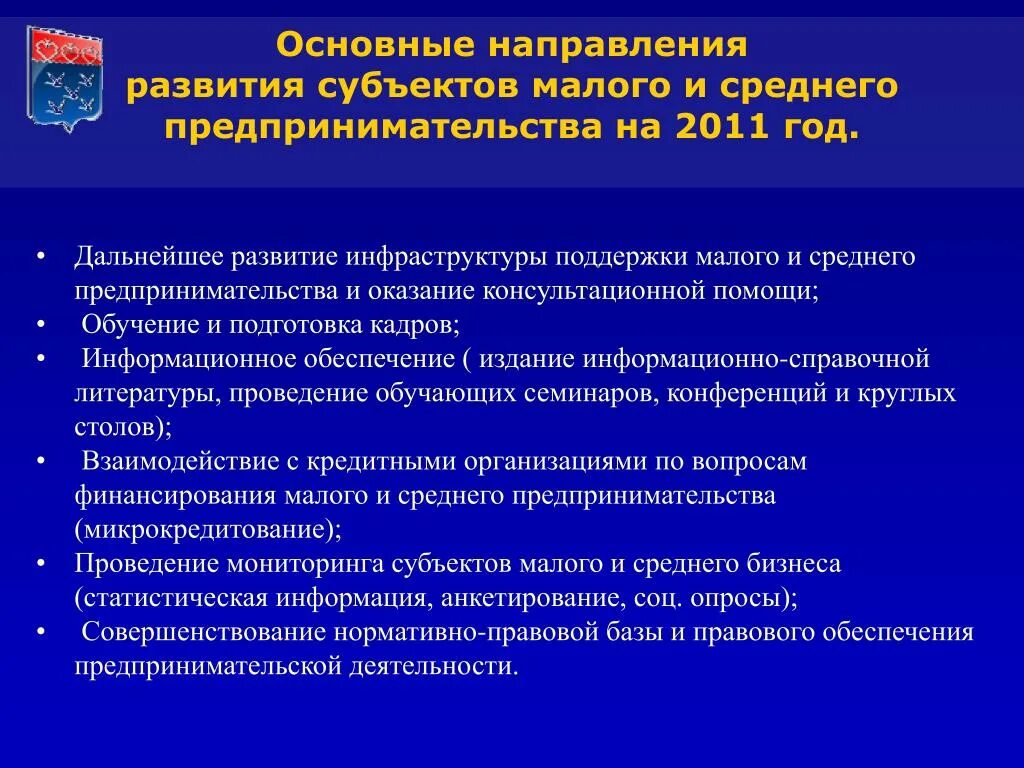 Основные направления развития субъектов малого и среднего предпринимательства на 2011 год.

• Дальнейшее развитие инфраструктуры поддержки малого и среднего предпринимательства и оказание консультационной помощи;
• Обучение и подготовка кадров;
• Информационное обеспечение ( издание информационно-справочной литературы, проведение обучающих семинаров, конференций и круглых столов);
• Взаимодействие с кредитными организациями по вопросам финансирования малого и среднего предпринимательства (микрокредитование);
• Проведение мониторинга субъектов малого и среднего бизнеса (статистическая информация, анкетирование, соц. опросы);
• Совершенствование нормативно-правовой базы и правового обеспечения предпринимательской деятельности.